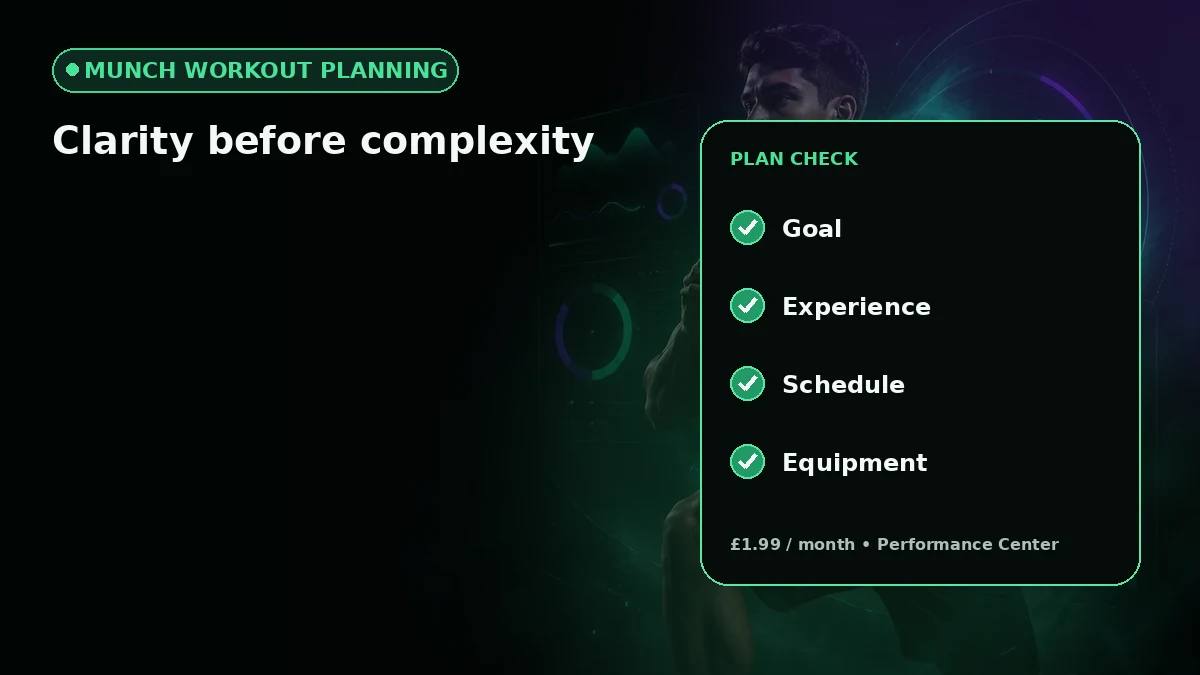 MUNCH WORKOUT PLANNING

Clarity before complexity

PLAN CHECK

Goal

Experience

Schedule

Equipment

£1.99 / month • Performance Center